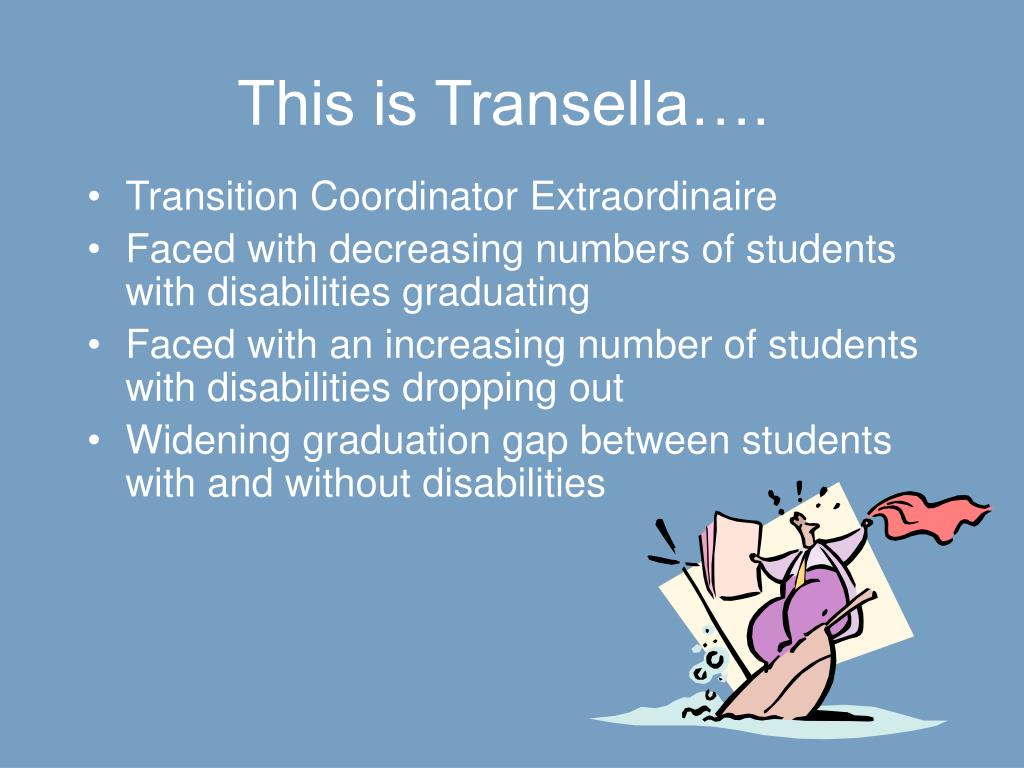 This is Transella….

• Transition Coordinator Extraordinaire
• Faced with decreasing numbers of students with disabilities graduating
• Faced with an increasing number of students with disabilities dropping out
• Widening graduation gap between students with and without disabilities